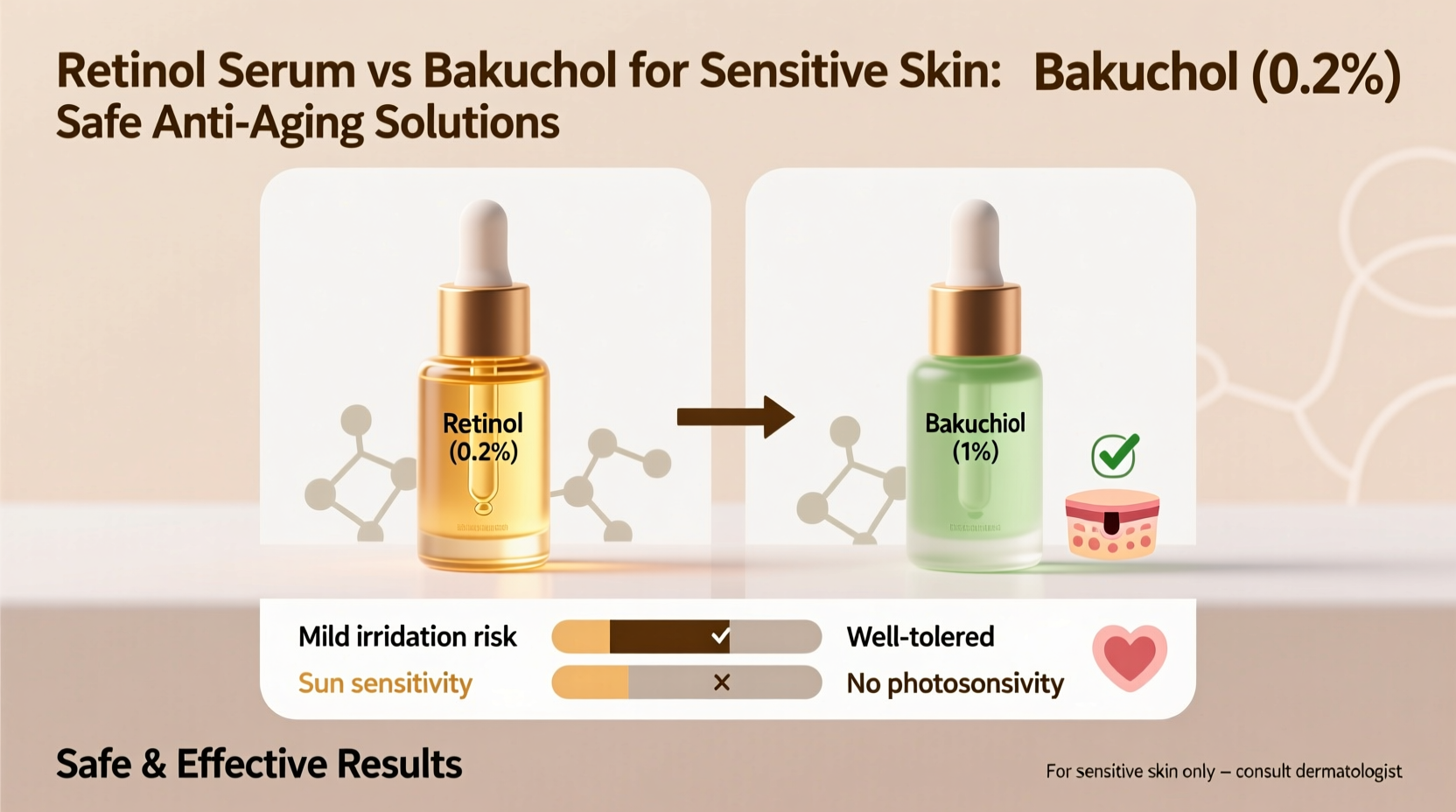 Retinol Serum vs Bakuchol for Sensitive Skin: Safe Anti-Aging Solutions

Bakuchol (0.2%)

Retinol (0.2%)

Bakuchiol (1%)

Mild irridation risk

Well-tolered

Sun sensitivity

No photosonsivity

Safe & Effective Results

For sensitive skin only – consult dermatologist